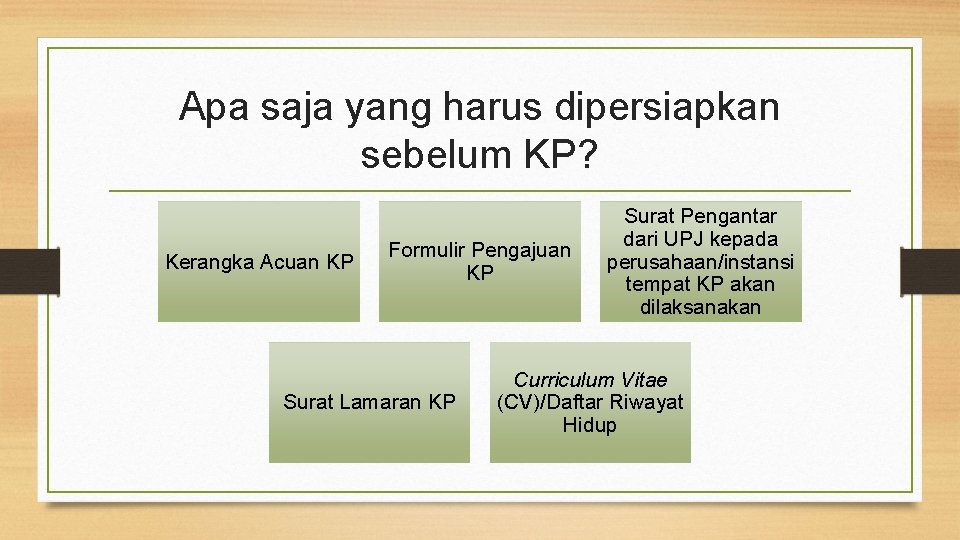 Apa saja yang harus dipersiapkan sebelum KP?

Kerangka Acuan KP

Formulir Pengajuan KP

Surat Pengantar dari UPJ kepada perusahaan/instansi tempat KP akan dilaksanakan

Surat Lamaran KP

Curriculum Vitae (CV)/Daftar Riwayat Hidup